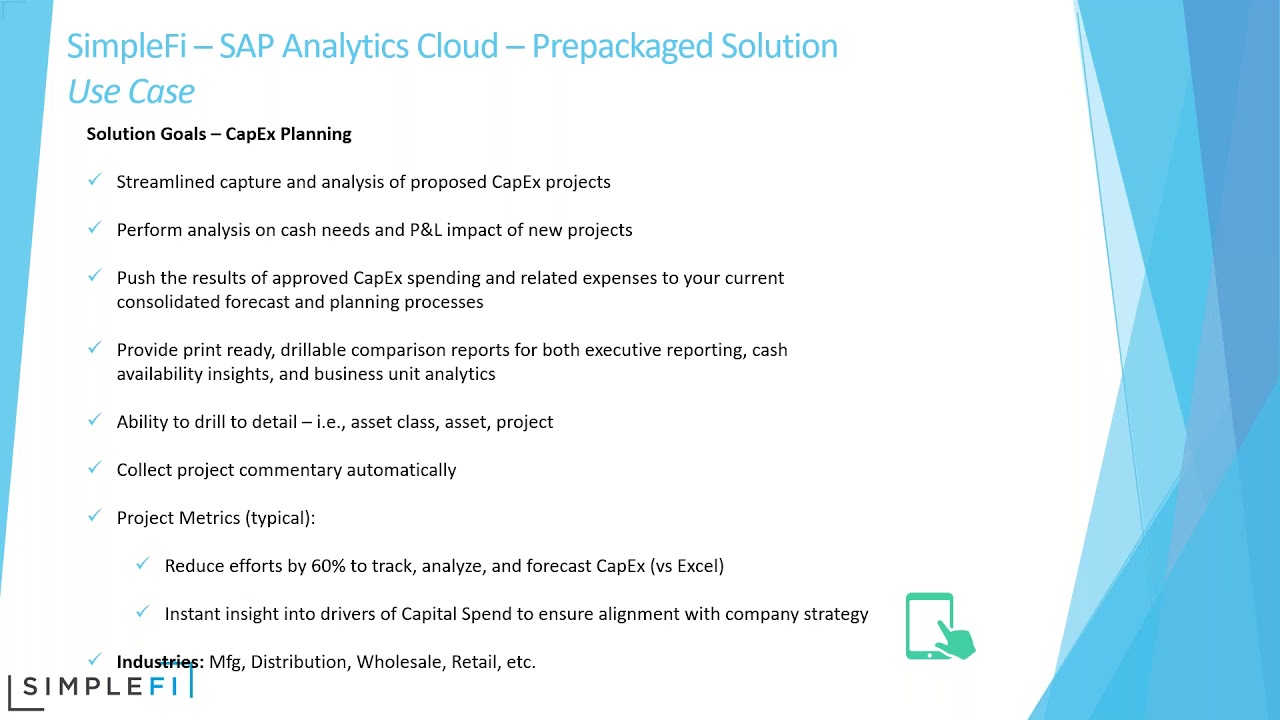 SimpleFi – SAP Analytics Cloud – Prepackaged Solution
Use Case

Solution Goals – CapEx Planning

✓ Streamlined capture and analysis of proposed CapEx projects

✓ Perform analysis on cash needs and P&L impact of new projects

✓ Push the results of approved CapEx spending and related expenses to your current consolidated forecast and planning processes

✓ Provide print ready, drillable comparison reports for both executive reporting, cash availability insights, and business unit analytics

✓ Ability to drill to detail – i.e., asset class, asset, project

✓ Collect project commentary automatically

✓ Project Metrics (typical):

✓ Reduce efforts by 60% to track, analyze, and forecast CapEx (vs Excel)

✓ Instant insight into drivers of Capital Spend to ensure alignment with company strategy

✓ Industries: Mfg, Distribution, Wholesale, Retail, etc.

SIMPLEFI